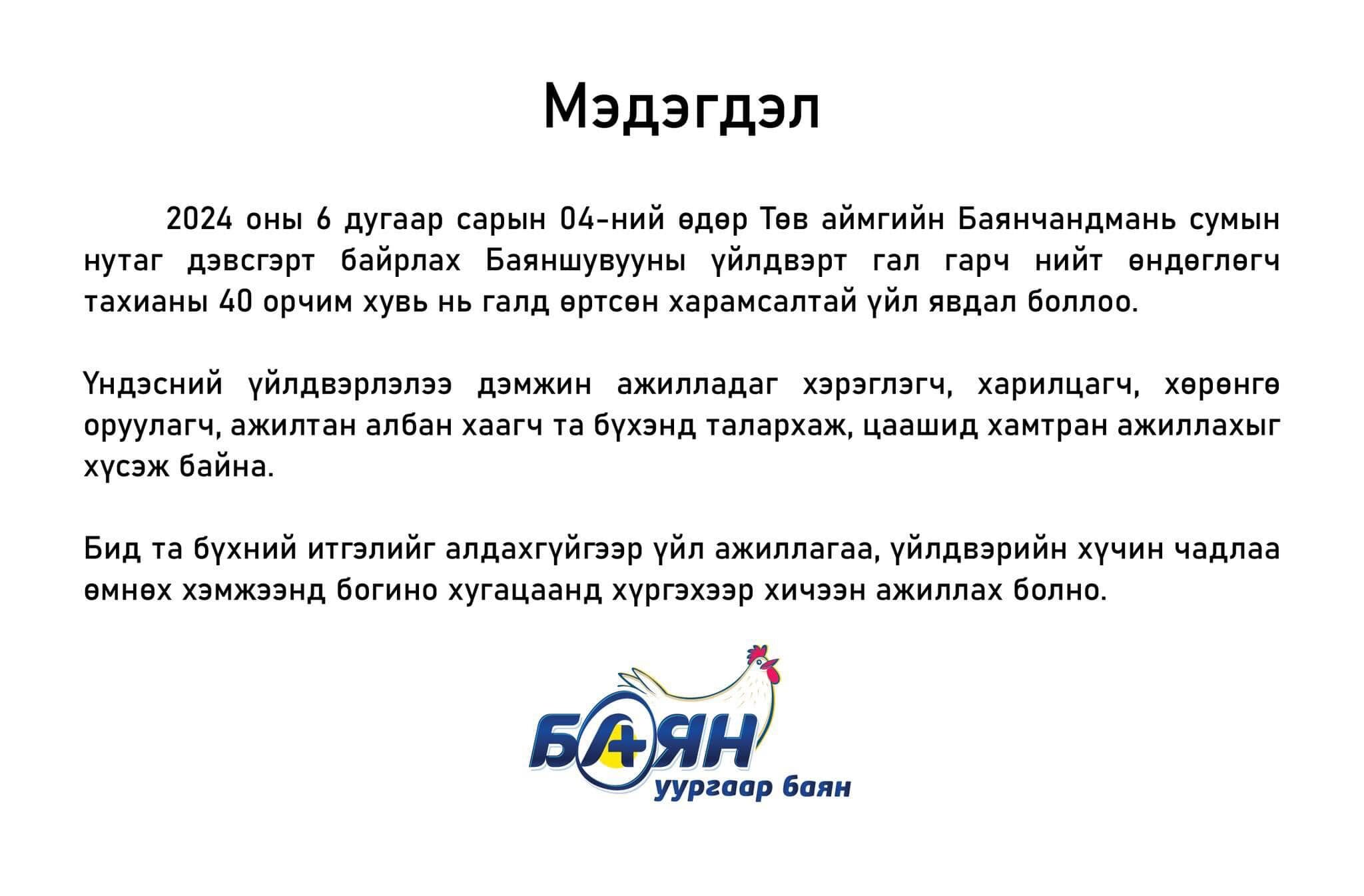 Мэдэгдэл

2024 оны 6 дугаар сарын 04-ний өдөр Төв аймгийн Баянчандмань сумын нутаг дэвсгэрт байрлах Баяншувууны үйлдвэрт гал гарч нийт өндөглөгч тахианы 40 орчим хувь нь галд өртсөн харамсалтай үйл явдал боллоо.

Үндэсний үйлдвэрлэлээ дэмжин ажилладаг хэрэглэгч, харилцагч, хөрөнгө оруулагч, ажилтан албан хаагч та бүхэнд талархаж, цаашид хамтран ажиллахыг хүсэж байна.

Бид та бүхний итгэлийг алдахгүйгээр үйл ажиллагаа, үйлдвэрийн хүчин чадлаа өмнөх хэмжээнд богино хугацаанд хүргэхээр хичээн ажиллах болно.

БАЯН
уургаар баян